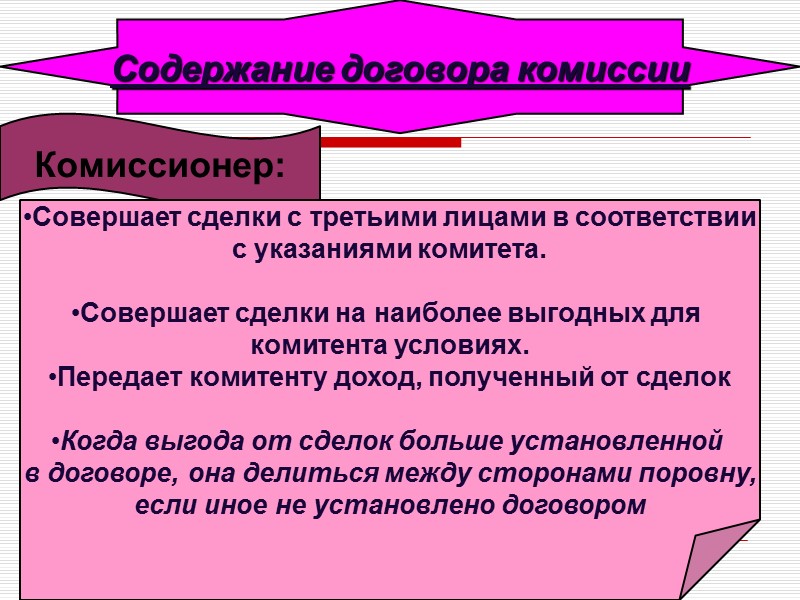 Содержание договора комиссии

Комиссионер:

•Совершает сделки с третьими лицами в соответствии с указаниями комитета.

•Совершает сделки на наиболее выгодных для комитента условиях.
•Передает комитенту доход, полученный от сделок

•Когда выгода от сделок больше установленной в договоре, она делиться между сторонами поровну, если иное не установлено договором